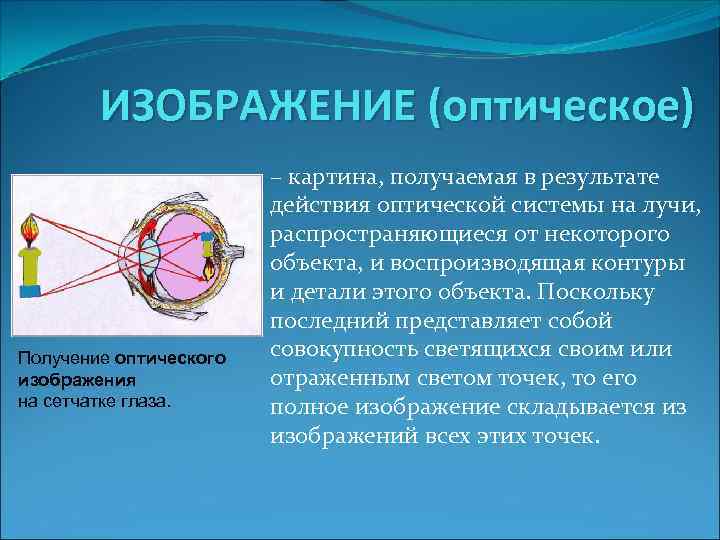 ИЗОБРАЖЕНИЕ (оптическое)

– картина, получаемая в результате действия оптической системы на лучи, распространяющиеся от некоторого объекта, и воспроизводящая контуры и детали этого объекта. Поскольку последний представляет собой совокупность светящихся своим или отраженным светом точек, то его полное изображение складывается из изображений всех этих точек.

Получение оптического изображения на сетчатке глаза.